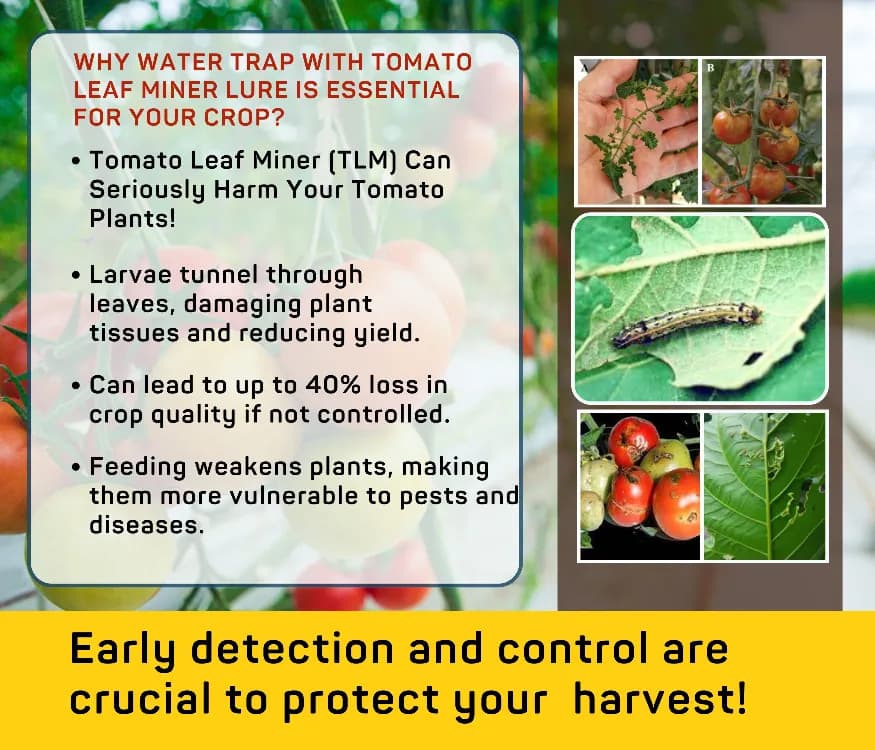 WHY WATER TRAP WITH TOMATO LEAF MINER LURE IS ESSENTIAL FOR YOUR CROP?

• Tomato Leaf Miner (TLM) Can Seriously Harm Your Tomato Plants!

• Larvae tunnel through leaves, damaging plant tissues and reducing yield.

• Can lead to up to 40% loss in crop quality if not controlled.

• Feeding weakens plants, making them more vulnerable to pests and diseases.

A

B

Early detection and control are crucial to protect your harvest!